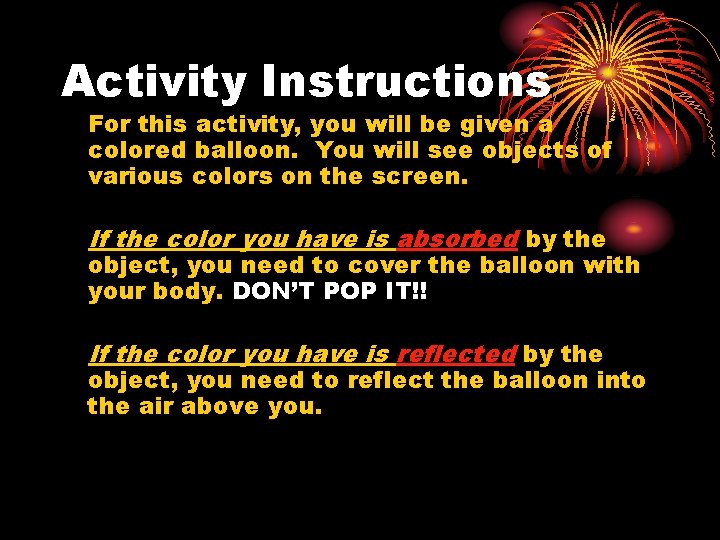 Activity Instructions

For this activity, you will be given a colored balloon. You will see objects of various colors on the screen.

If the color you have is absorbed by the object, you need to cover the balloon with your body. DON'T POP IT!!

If the color you have is reflected by the object, you need to reflect the balloon into the air above you.